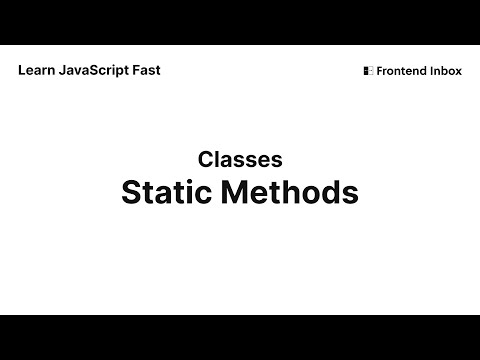 Learn JavaScript Fast

Frontend Inbox

Classes
Static Methods